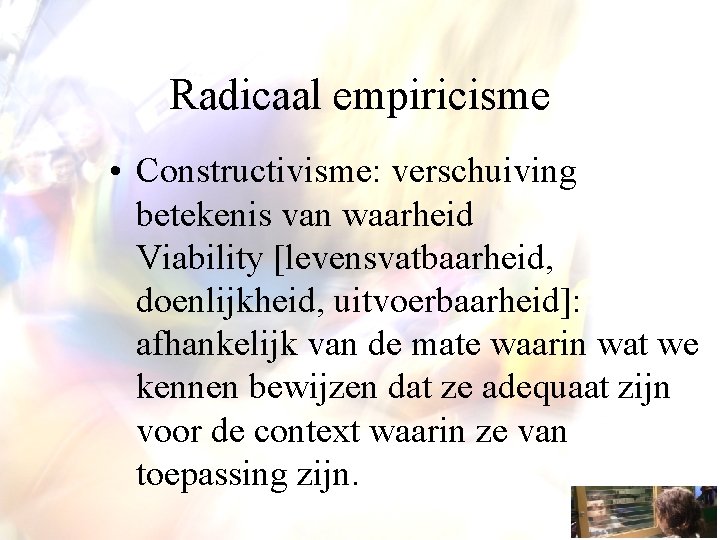 Radicaal empiricisme

• Constructivisme: verschuiving betekenis van waarheid
Viability [levensvatbaarheid, doenlijkheid, uitvoerbaarheid]: afhankelijk van de mate waarin wat we kennen bewijzen dat ze adequaat zijn voor de context waarin ze van toepassing zijn.